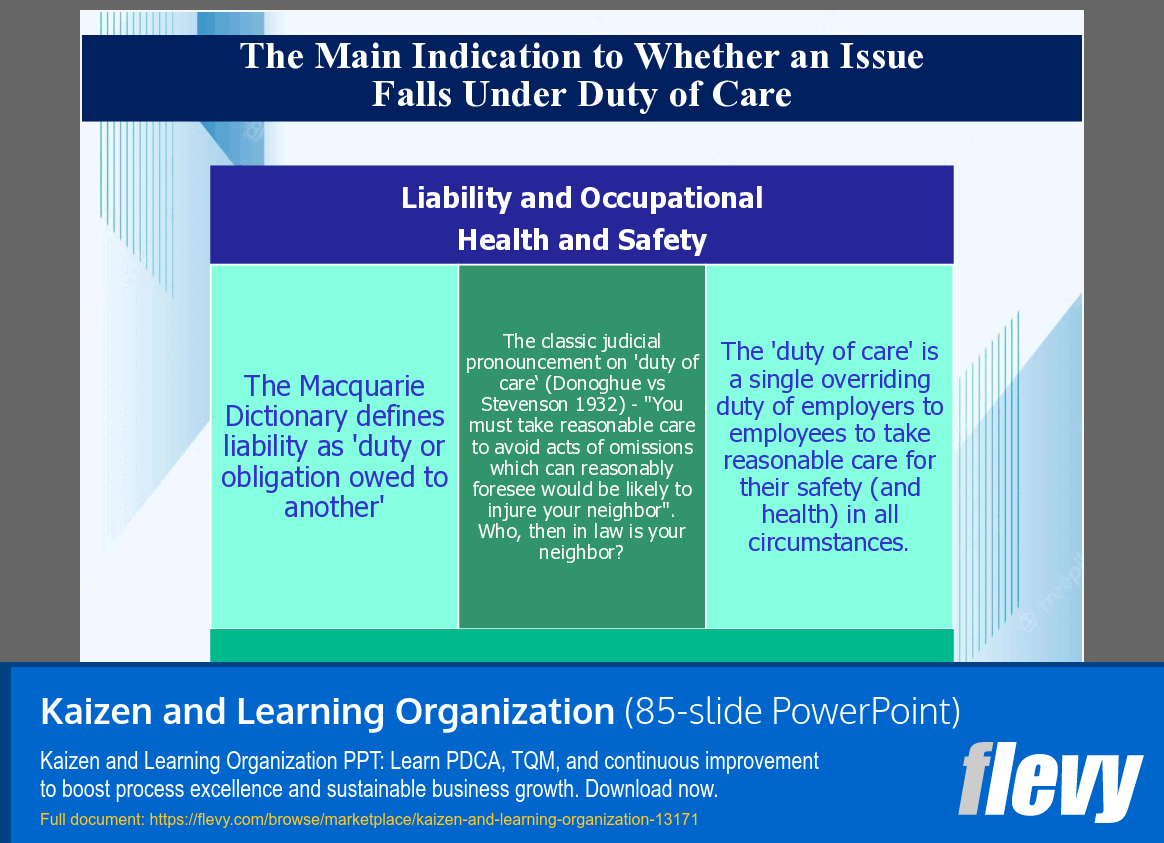 The Main Indication to Whether an Issue Falls Under Duty of Care

Liability and Occupational Health and Safety

The Macquarie Dictionary defines liability as 'duty or obligation owed to another'

The classic judicial pronouncement on 'duty of care' (Donoghue vs Stevenson 1932) - "You must take reasonable care to avoid acts of omissions which can reasonably foresee would be likely to injure your neighbor". Who, then in law is your neighbor?

The 'duty of care' is a single overriding duty of employers to employees to take reasonable care for their safety (and health) in all circumstances.

Kaizen and Learning Organization (85-slide PowerPoint)

Kaizen and Learning Organization PPT: Learn PDCA, TQM, and continuous improvement to boost process excellence and sustainable business growth. Download now.

Full document: https://flevy.com/browse/marketplace/kaizen-and-learning-organization-13171

flevy